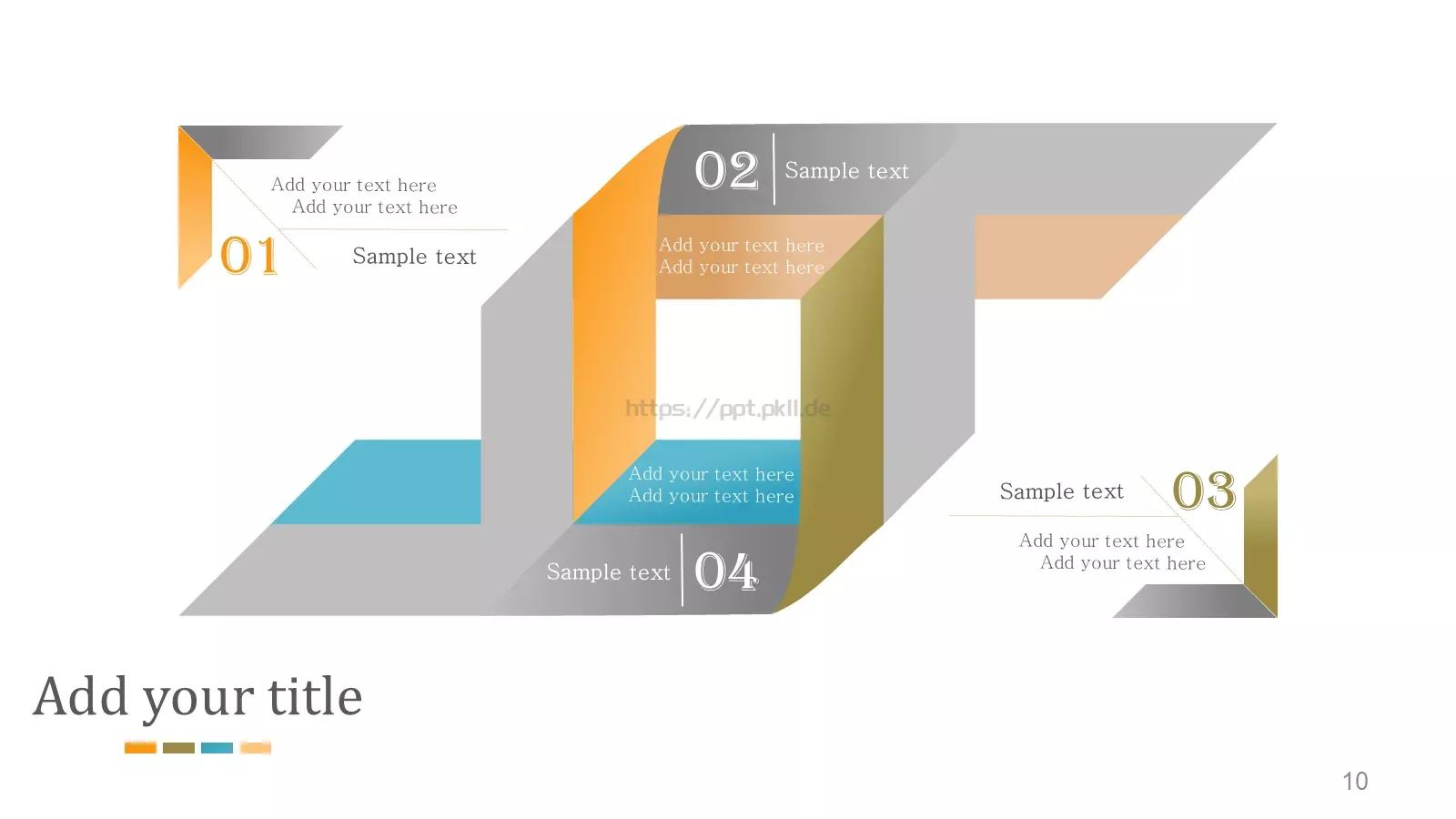 Add your text here
Add your text here

01

Sample text

02

Sample text

Add your text here
Add your text here

https://ppt.pkll.de

Add your text here
Add your text here

Sample text

04

Sample text

03

Add your text here
Add your text here

Add your title

10